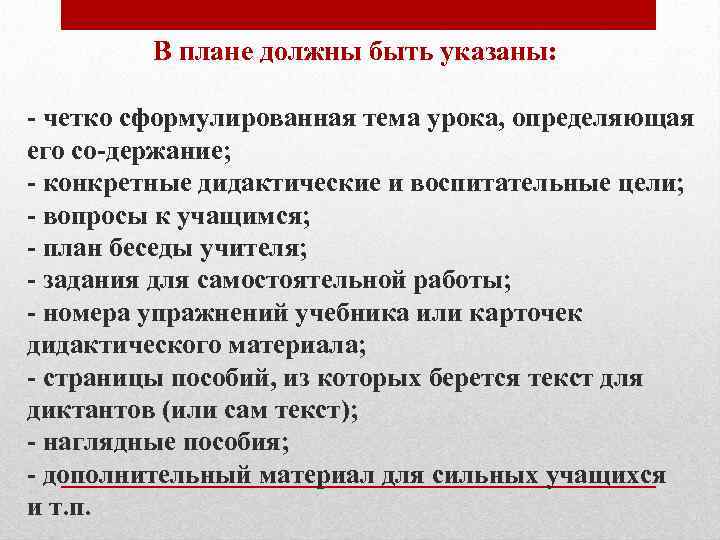 В плане должны быть указаны:

- четко сформулированная тема урока, определяющая его со-держание;
- конкретные дидактические и воспитательные цели;
- вопросы к учащимся;
- план беседы учителя;
- задания для самостоятельной работы;
- номера упражнений учебника или карточек дидактического материала;
- страницы пособий, из которых берется текст для диктантов (или сам текст);
- наглядные пособия;
- дополнительный материал для сильных учащихся и т.п.